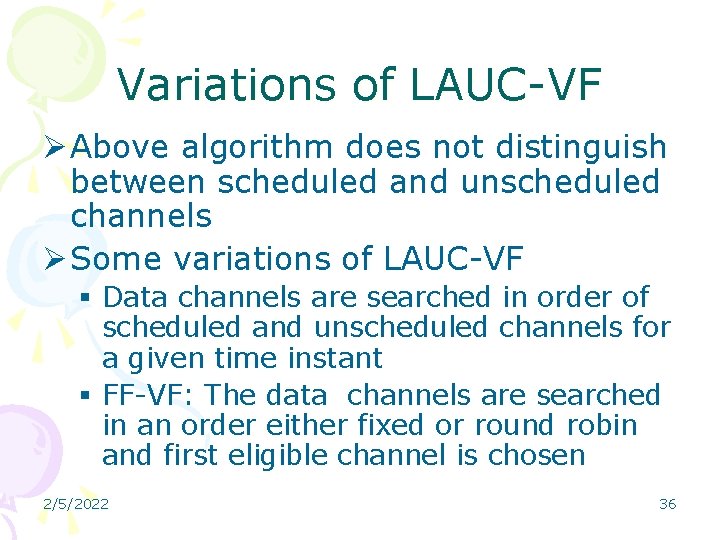 Variations of LAUC-VF

➢ Above algorithm does not distinguish between scheduled and unscheduled channels

➢ Some variations of LAUC-VF

▪ Data channels are searched in order of scheduled and unscheduled channels for a given time instant

▪ FF-VF: The data channels are searched in an order either fixed or round robin and first eligible channel is chosen

2/5/2022

36